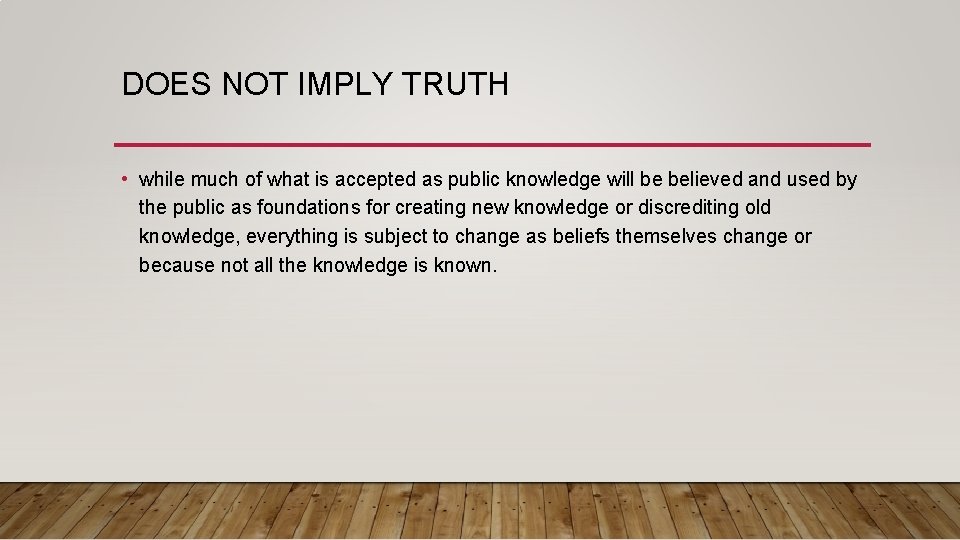 DOES NOT IMPLY TRUTH

• while much of what is accepted as public knowledge will be believed and used by the public as foundations for creating new knowledge or discrediting old knowledge, everything is subject to change as beliefs themselves change or because not all the knowledge is known.